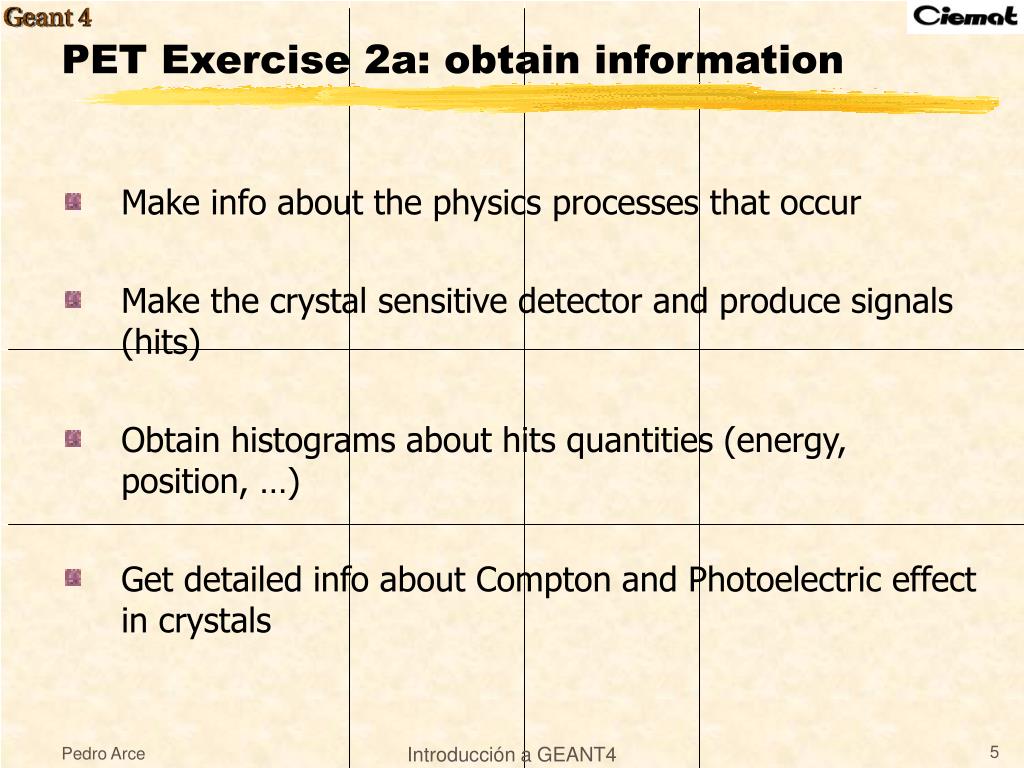 Geant 4

Ciemat

PET Exercise 2a: obtain information

Make info about the physics processes that occur

Make the crystal sensitive detector and produce signals (hits)

Obtain histograms about hits quantities (energy, position, …)

Get detailed info about Compton and Photoelectric effect in crystals

Pedro Arce

Introducción a GEANT4

5